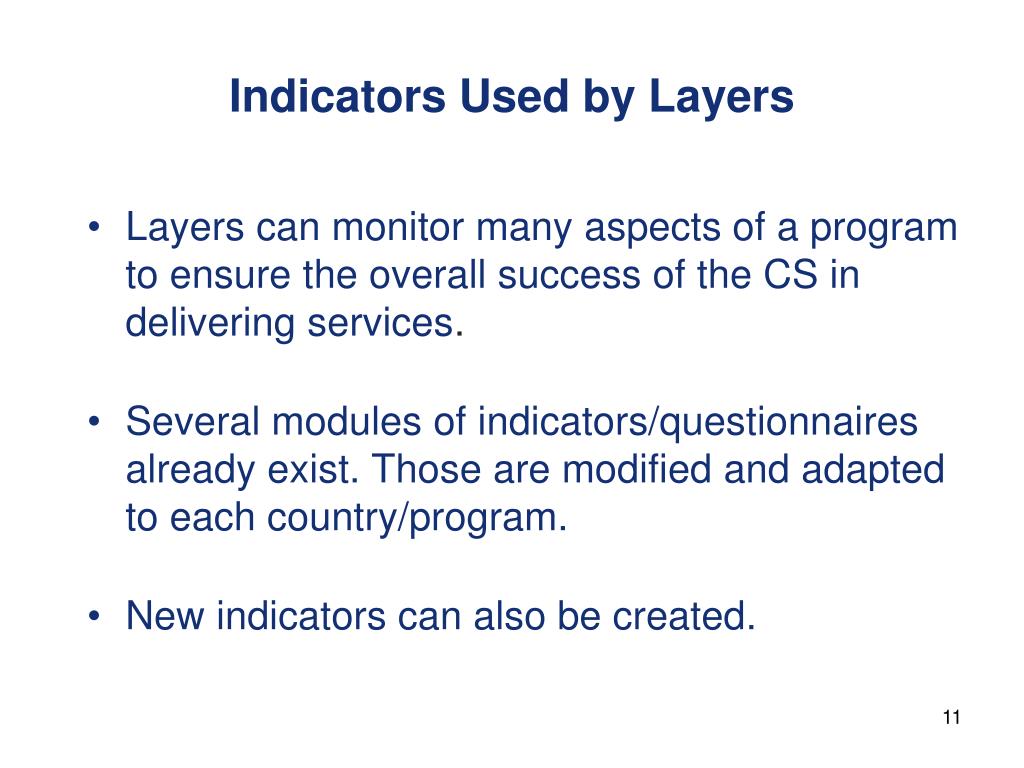 Indicators Used by Layers

• Layers can monitor many aspects of a program to ensure the overall success of the CS in delivering services.

• Several modules of indicators/questionnaires already exist. Those are modified and adapted to each country/program.

• New indicators can also be created.

11